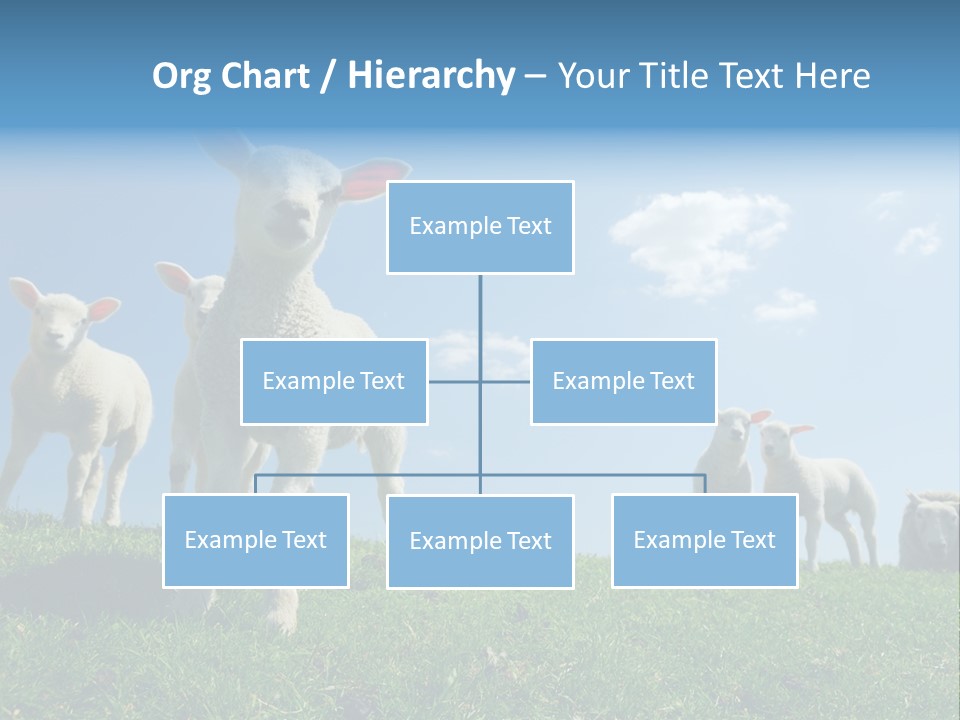 Org Chart / Hierarchy – Your Title Text Here

Example Text

Example Text

Example Text

Example Text

Example Text

Example Text